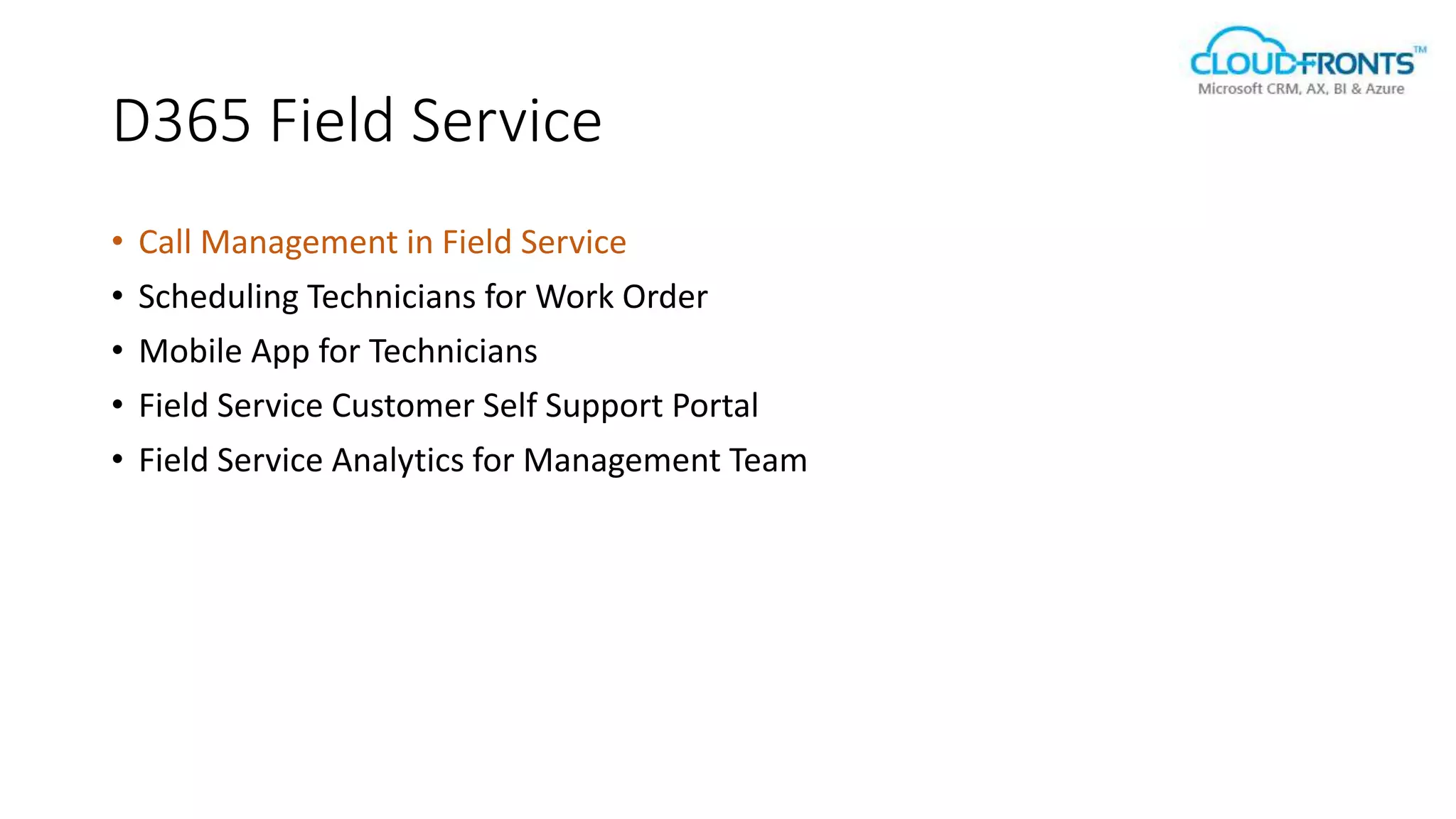 CLOUDFRONTS™
Microsoft CRM, AX, BI & Azure

D365 Field Service

• Call Management in Field Service
• Scheduling Technicians for Work Order
• Mobile App for Technicians
• Field Service Customer Self Support Portal
• Field Service Analytics for Management Team